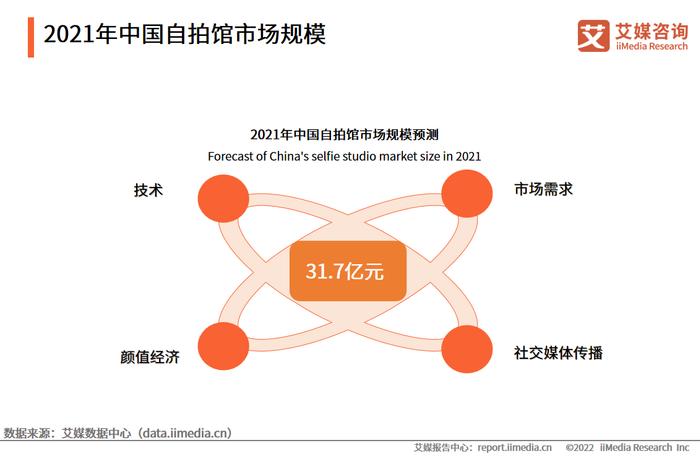 2021年中国自拍馆市场规模

艾 艾媒咨询 iiMedia Research

2021年中国自拍馆市场规模预测
Forecast of China's selfie studio market size in 2021

技术

市场需求

31.7亿元

颜值经济

社交媒体传播

数据来源：艾媒数据中心（data.iimedia.cn）

艾媒报告中心：report.iimedia.cn ©2022 iiMedia Research Inc